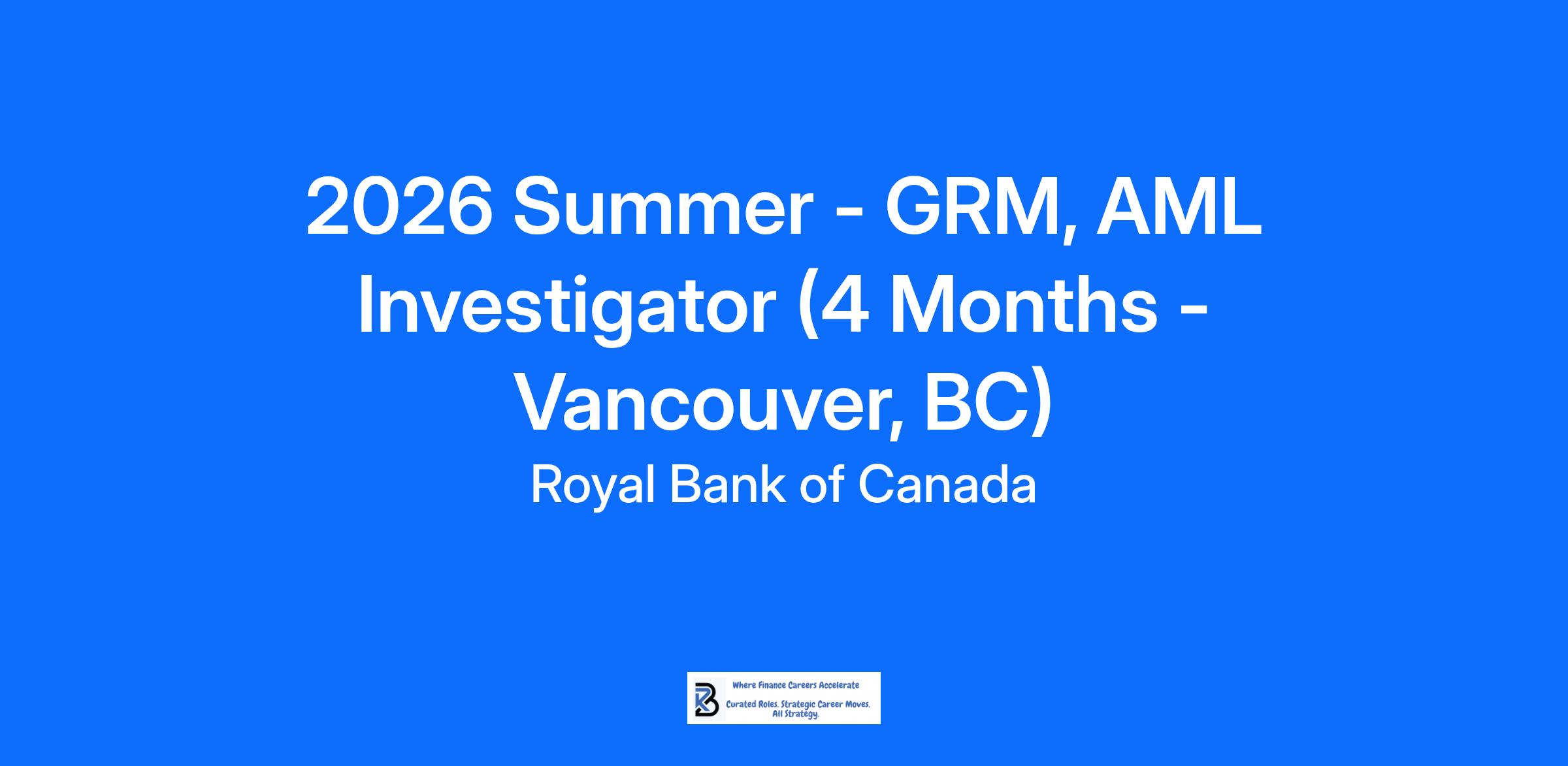 2026 Summer - GRM, AML Investigator (4 Months - Vancouver, BC)

Royal Bank of Canada

Where Finance Careers Accelerate

Curated Roles. Strategic Career Moves. All Strategy.